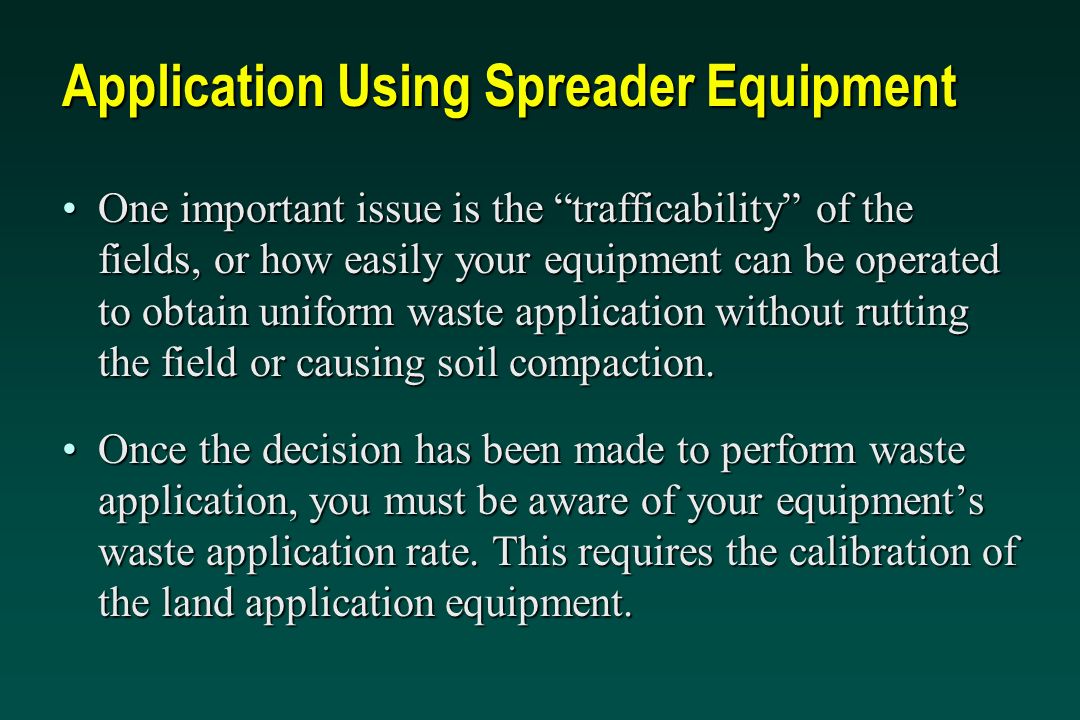 Application Using Spreader Equipment

• One important issue is the “trafficability” of the fields, or how easily your equipment can be operated to obtain uniform waste application without rutting the field or causing soil compaction.

• Once the decision has been made to perform waste application, you must be aware of your equipment’s waste application rate. This requires the calibration of the land application equipment.